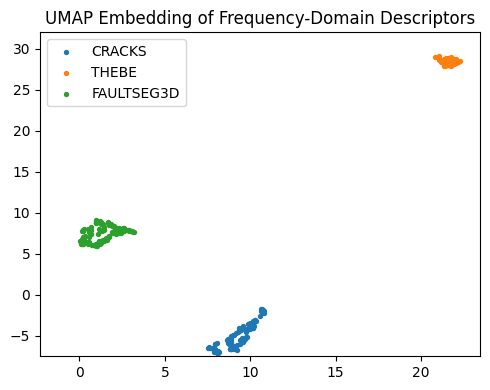 UMAP Embedding of Frequency-Domain Descriptors

CRACKS
THEBE
FAULTSEG3D

30
25
20
15
10
5
0
−5

0
5
10
15
20